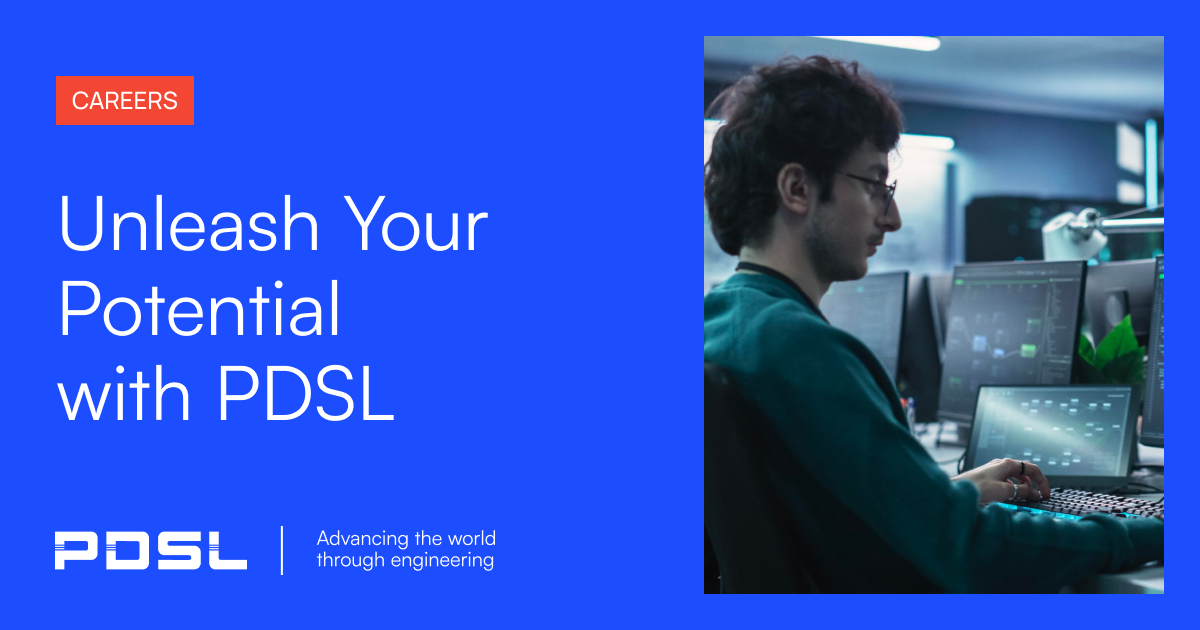 CAREERS

Unleash Your Potential with PDSL

PDSL

Advancing the world through engineering